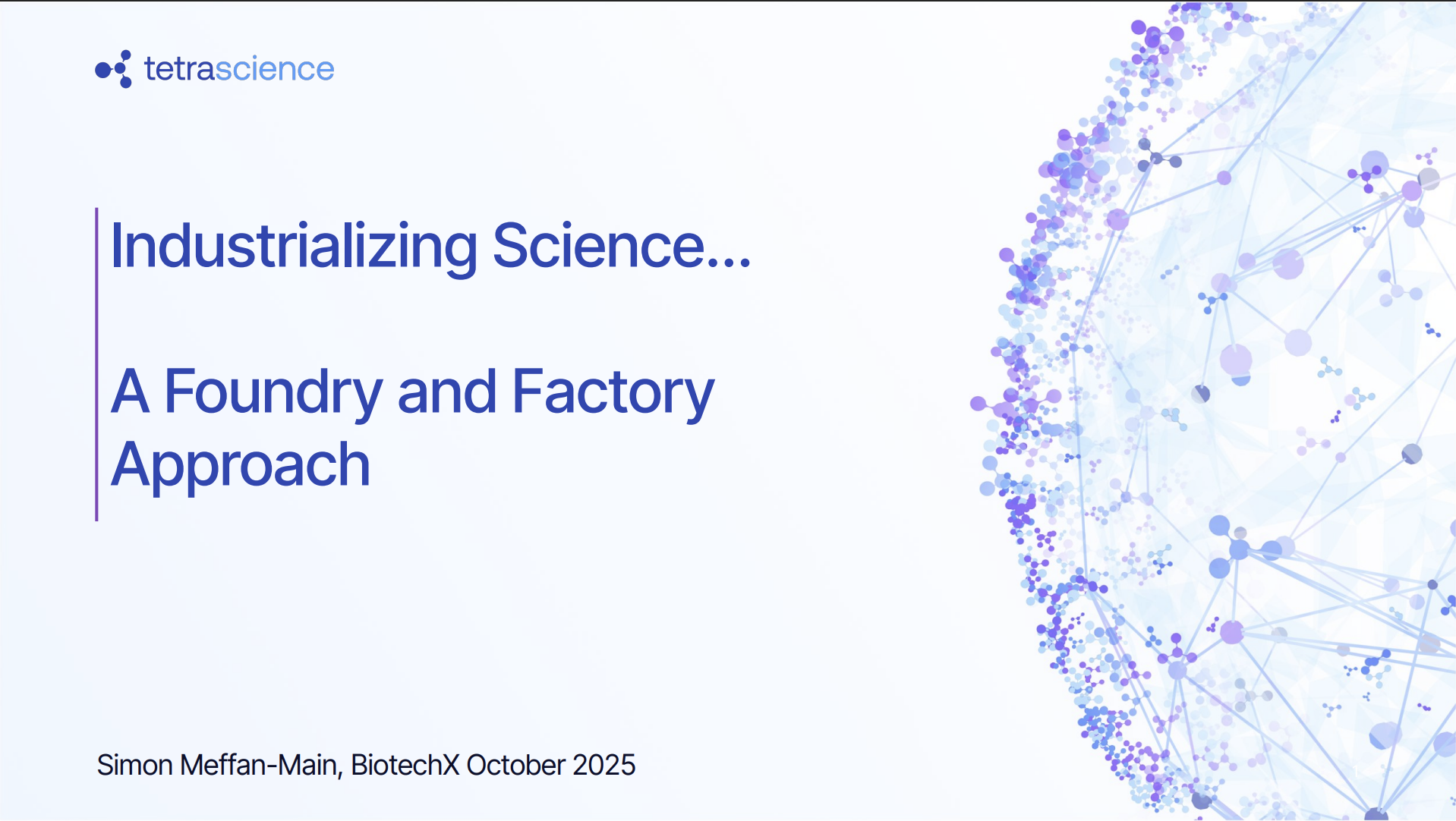 tetrascience

Industrializing Science...

A Foundry and Factory Approach

Simon Meffan-Main, BiotechX October 2025